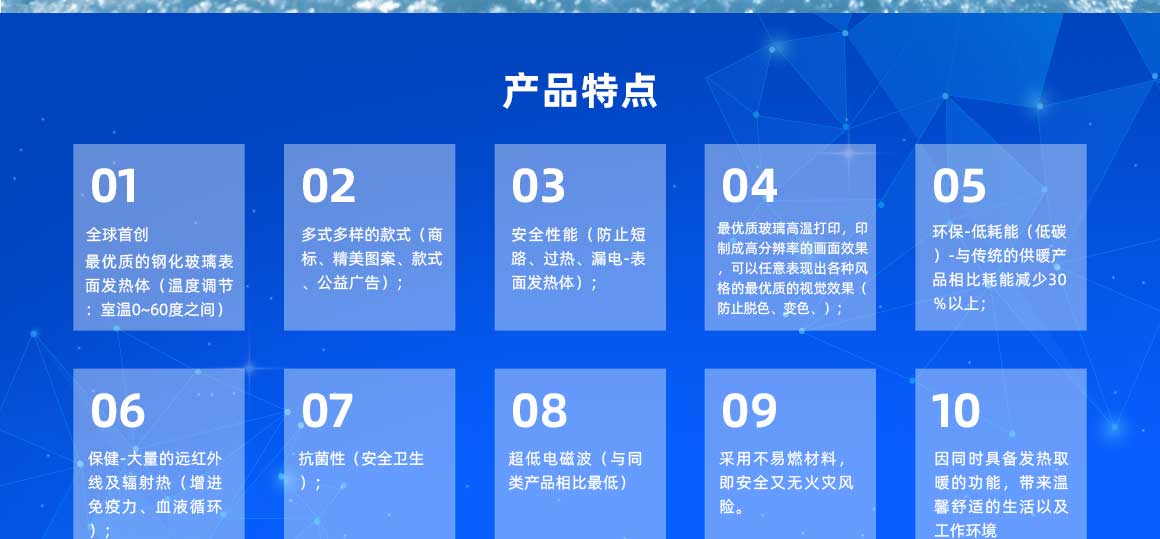 产品特点

01
全球首创
最优质的钢化玻璃表面发热体（温度调节：室温0~60度之间）

02
多式多样的款式（商标、精美图案、款式、公益广告）；

03
安全性能（防止短路、过热、漏电-表面发热体）；

04
最优质玻璃高温打印，印制成高分辨率的画面效果，可以任意表现出各种风格的最优质的视觉效果（防止脱色、变色、）；

05
环保-低耗能（低碳）-与传统的供暖产品相比耗能减少30%以上；

06
保健-大量的远红外线及辐射热（增进免疫力、血液循环）；

07
抗菌性（安全卫生）；

08
超低电磁波（与同类产品相比最低）

09
采用不易燃材料，即安全又无火灾风险。

10
因同时具备发热取暖的功能，带来温馨舒适的生活以及工作环境